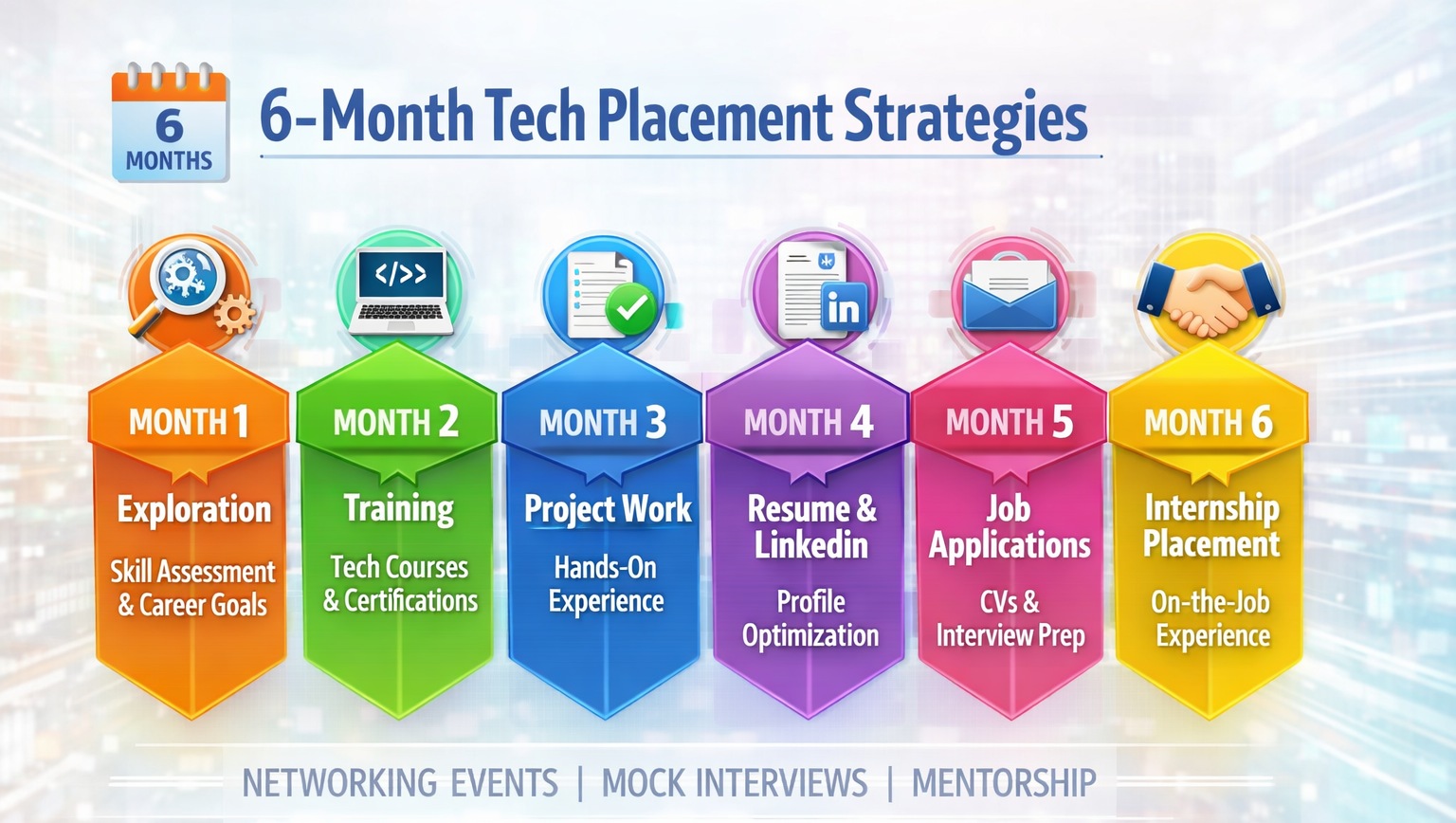 6
MONTHS

6-Month Tech Placement Strategies

</>

in

MONTH 1
Exploration
Skill Assessment & Career Goals

MONTH 2
Training
Tech Courses & Certifications

MONTH 3
Project Work
Hands-On Experience

MONTH 4
Resume & Linkedin
Profile Optimization

MONTH 5
Job Applications
CVs & Interview Prep

MONTH 6
Internship Placement
On-the-Job Experience

NETWORKING EVENTS | MOCK INTERVIEWS | MENTORSHIP